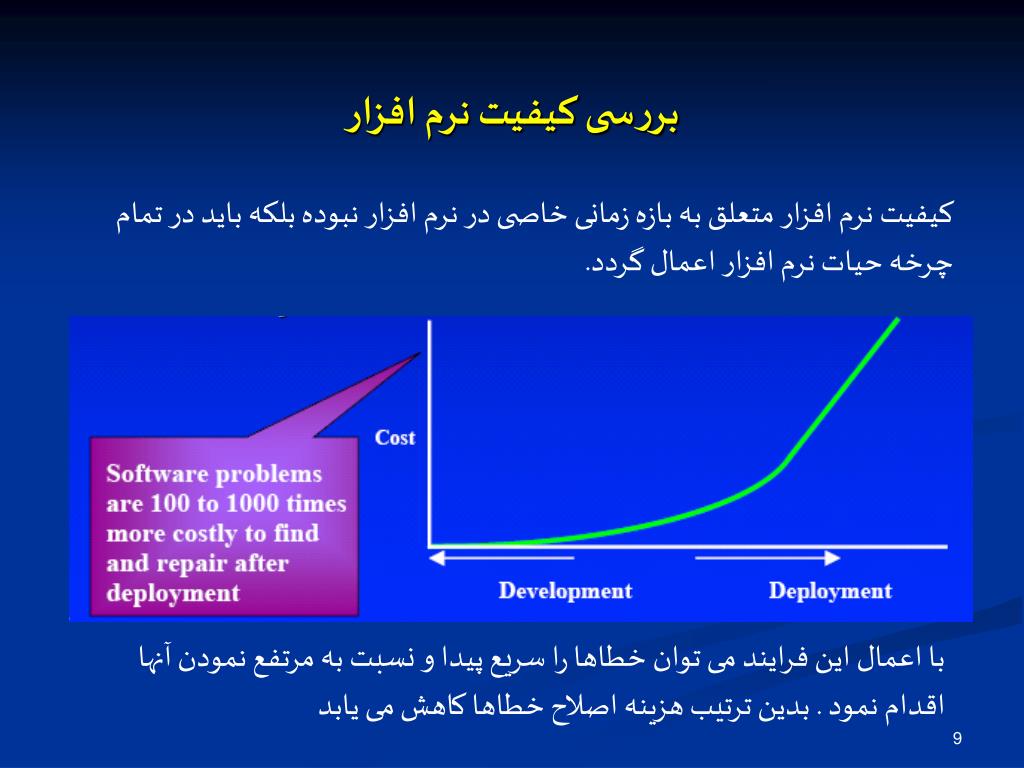 بررسی کیفیت نرم افزار

کیفیت نرم افزار متعلق به بازه زمانی خاصی در نرم افزار نبوده بلکه باید در تمام چرخه حیات نرم افزار اعمال گردد.

Software problems are 100 to 1000 times more costly to find and repair after deployment

Cost

Development

Deployment

با اعمال این فرایند می توان خطاها را سریع پیدا و نسبت به مرتفع نمودن آنها اقدام نمود . بدین ترتیب هزینه اصلاح خطاها کاهش می یابد

9